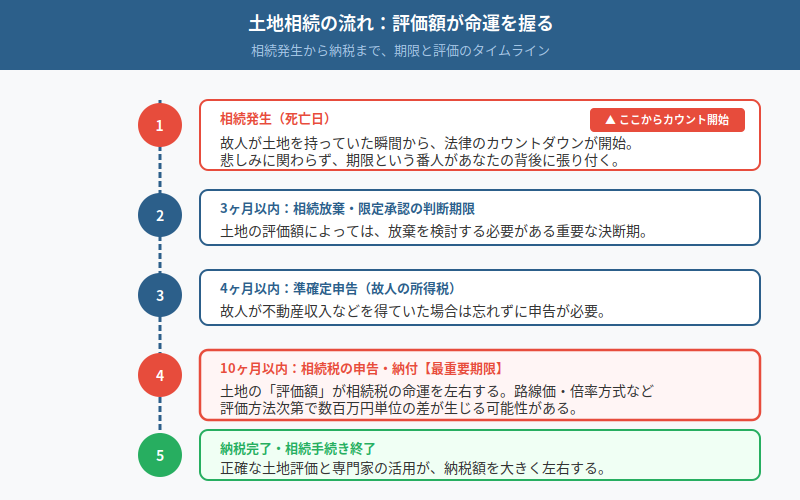 土地相続の流れ：評価額が命運を握る

相続発生から納税まで、期限と評価のタイムライン

1

相続発生（死亡日）

▲ ここからカウント開始

故人が土地を持っていた瞬間から、法律のカウントダウンが開始。悲しみに関わらず、期限という番人があなたの背後に張り付く。

2

3ヶ月以内：相続放棄・限定承認の判断期限

土地の評価額によっては、放棄を検討する必要がある重要な決断期。

3

4ヶ月以内：準確定申告（故人の所得税）

故人が不動産収入などを得ていた場合は忘れずに申告が必要。

4

10ヶ月以内：相続税の申告・納付【最重要期限】

土地の「評価額」が相続税の命運を左右する。路線価・倍率方式など評価方法次第で数百万円単位の差が生じる可能性がある。

5

納税完了・相続手続き終了

正確な土地評価と専門家の活用が、納税額を大きく左右する。